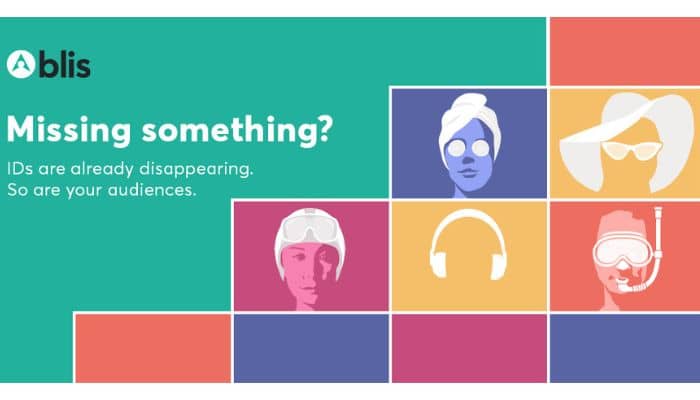 blis

Missing something?

IDs are already disappearing.
So are your audiences.